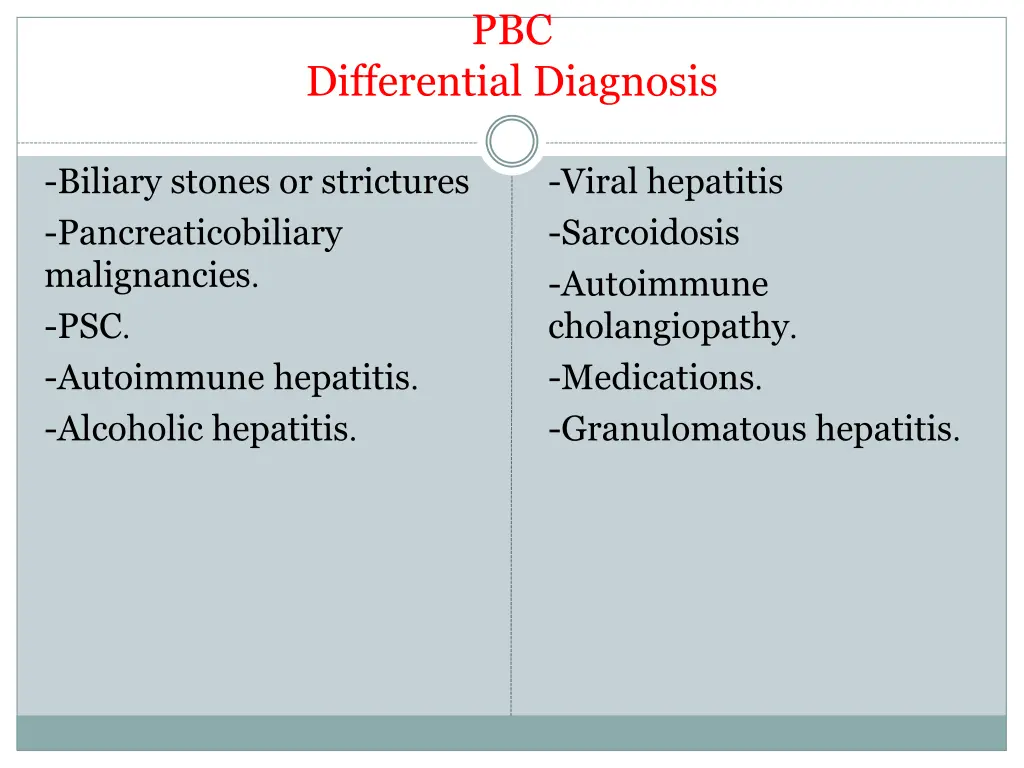 PBC
Differential Diagnosis

-Biliary stones or strictures
-Pancreaticobiliary malignancies.
-PSC.
-Autoimmune hepatitis.
-Alcoholic hepatitis.

-Viral hepatitis
-Sarcoidosis
-Autoimmune cholangiopathy.
-Medications.
-Granulomatous hepatitis.